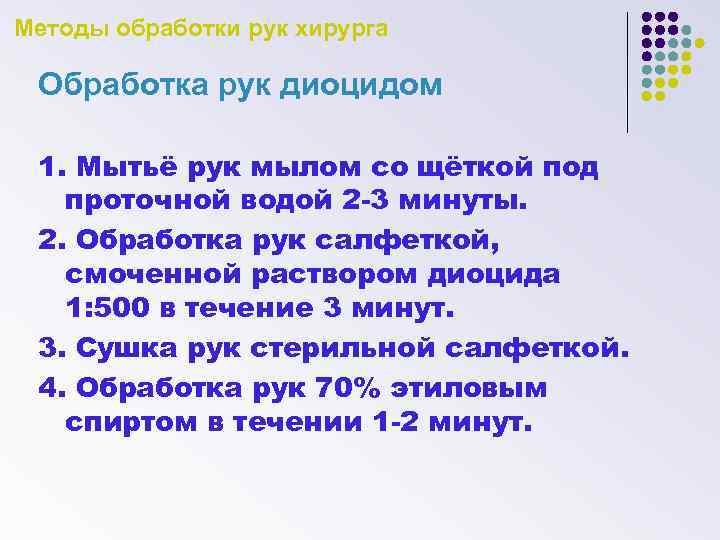 Методы обработки рук хирурга

Обработка рук диоцидом

1. Мытьё рук мылом со щёткой под проточной водой 2-3 минуты.

2. Обработка рук салфеткой, смоченной раствором диоцида 1:500 в течение 3 минут.

3. Сушка рук стерильной салфеткой.

4. Обработка рук 70% этиловым спиртом в течении 1-2 минут.